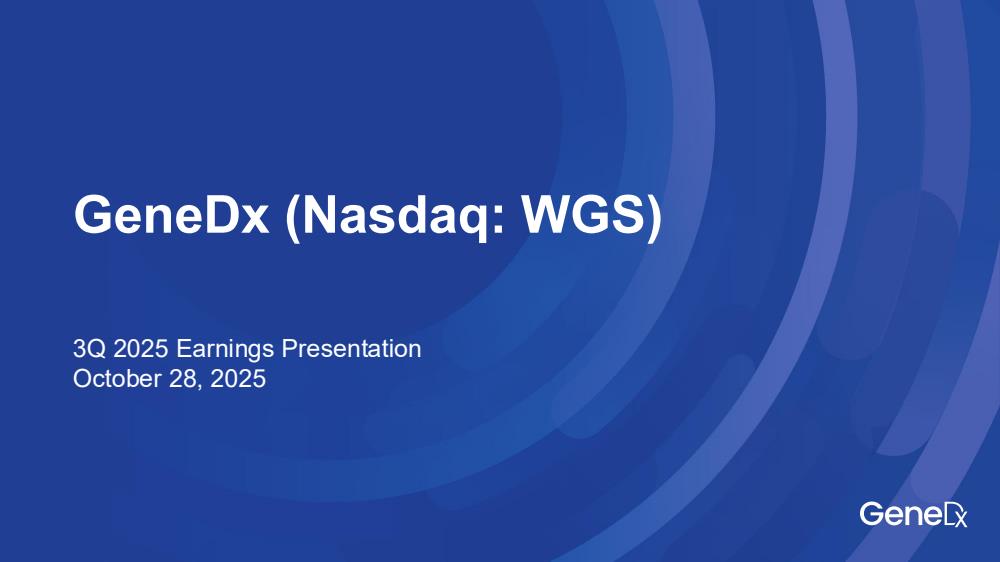 GeneDx (Nasdaq: WGS)

3Q 2025 Earnings Presentation
October 28, 2025

GeneDx